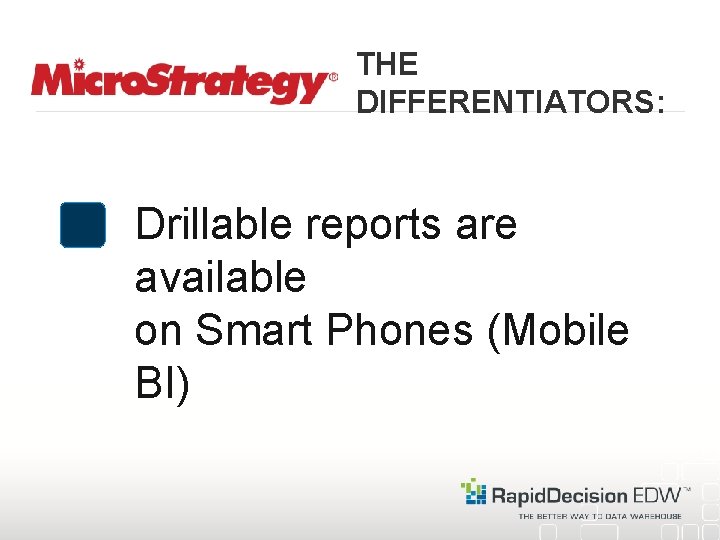 MicroStrategy®

THE DIFFERENTIATORS:

Drillable reports are available on Smart Phones (Mobile BI)

RapidDecision EDW™
THE BETTER WAY TO DATA WAREHOUSE